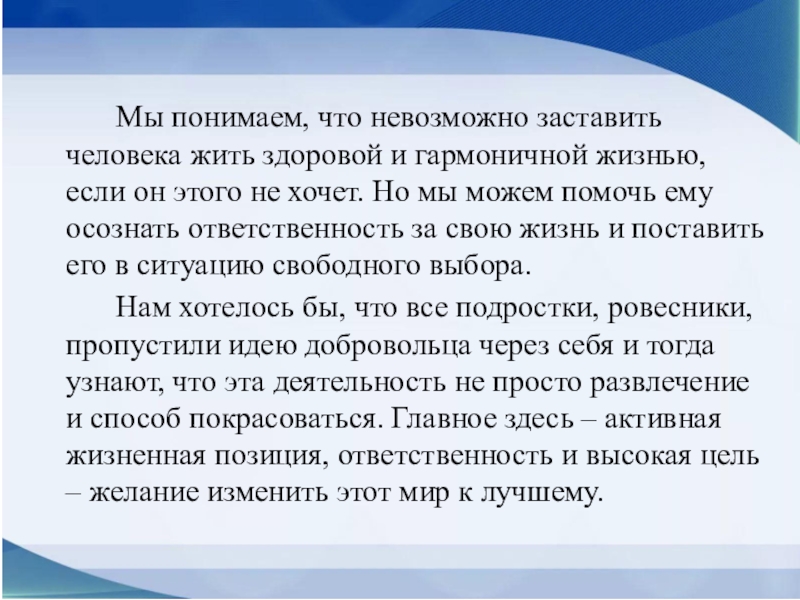 Мы понимаем, что невозможно заставить человека жить здоровой и гармоничной жизнью, если он этого не хочет. Но мы можем помочь ему осознать ответственность за свою жизнь и поставить его в ситуацию свободного выбора.

Нам хотелось бы, что все подростки, ровесники, пропустили идею добровольца через себя и тогда узнают, что эта деятельность не просто развлечение и способ покрасоваться. Главное здесь – активная жизненная позиция, ответственность и высокая цель – желание изменить этот мир к лучшему.